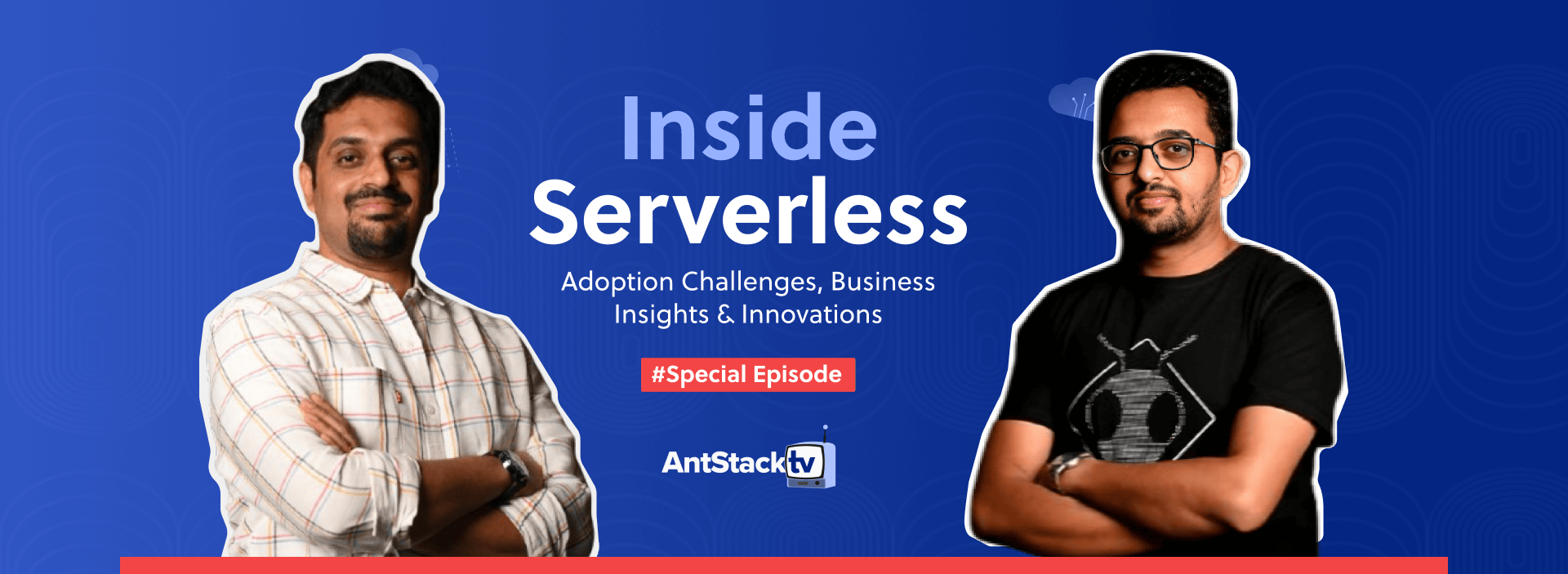 Inside
Serverless

Adoption Challenges, Business Insights & Innovations

#Special Episode

AntStack tv